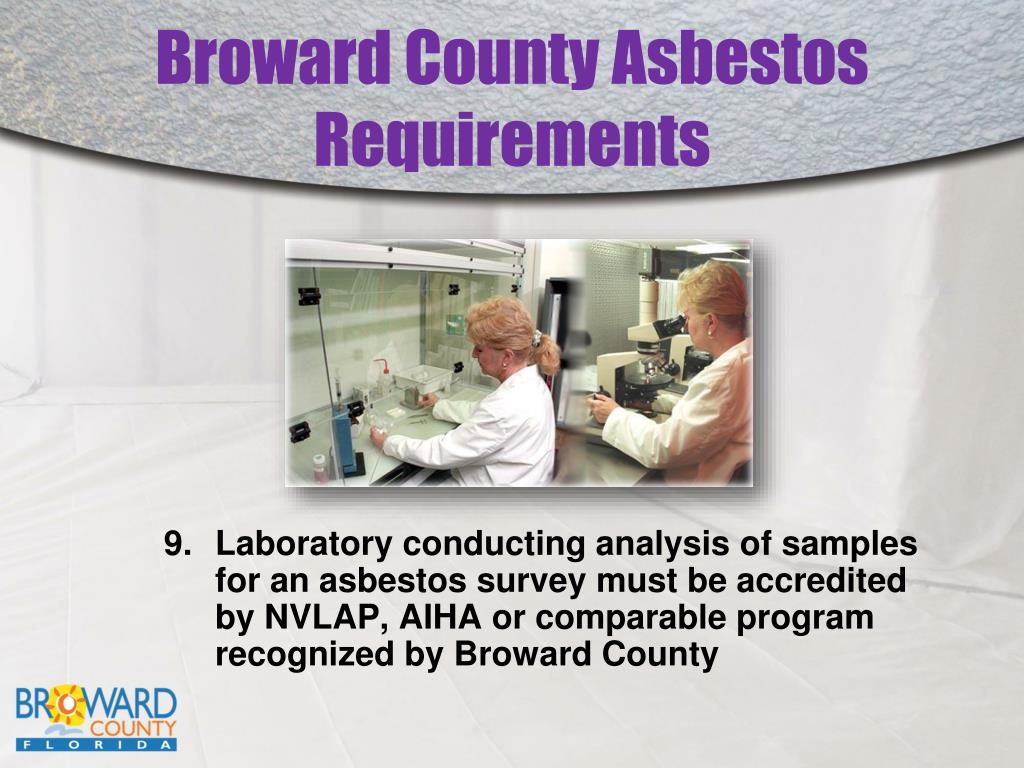 Broward County Asbestos Requirements

9. Laboratory conducting analysis of samples for an asbestos survey must be accredited by NVLAP, AIHA or comparable program recognized by Broward County

BROWARD COUNTY FLORIDA